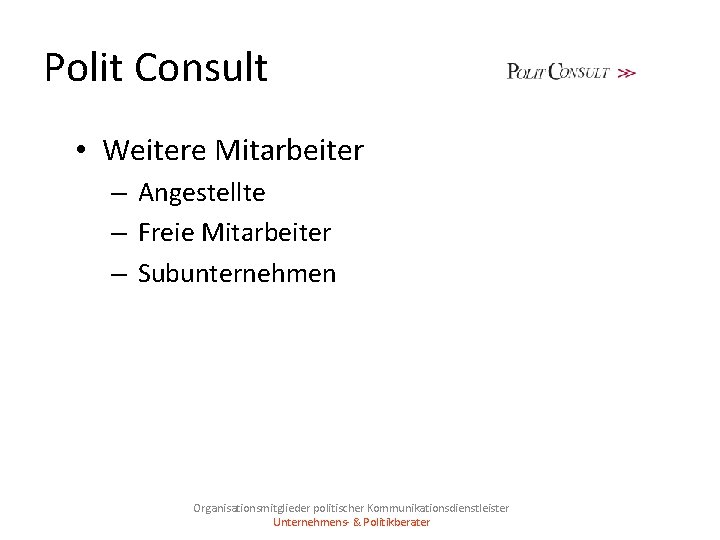 Polit Consult

POLIT CONSULT >>

• Weitere Mitarbeiter
 – Angestellte
 – Freie Mitarbeiter
 – Subunternehmen

Organisationsmitglieder politischer Kommunikationsdienstleister
Unternehmens- & Politikberater